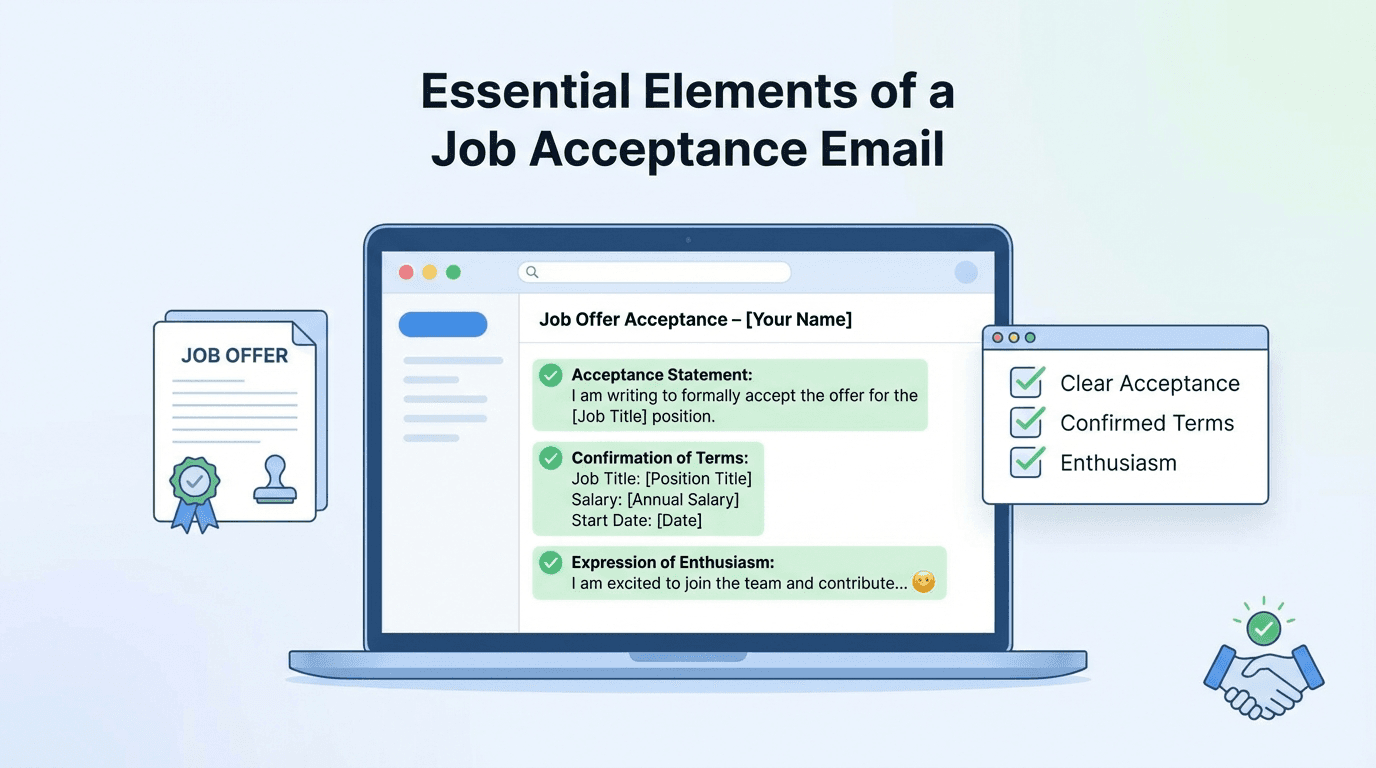 Essential Elements of a Job Acceptance Email

JOB OFFER

Job Offer Acceptance – [Your Name]

Acceptance Statement:
I am writing to formally accept the offer for the [Job Title] position.

Confirmation of Terms:
Job Title: [Position Title]
Salary: [Annual Salary]
Start Date: [Date]

Expression of Enthusiasm:
I am excited to join the team and contribute...

Clear Acceptance
Confirmed Terms
Enthusiasm